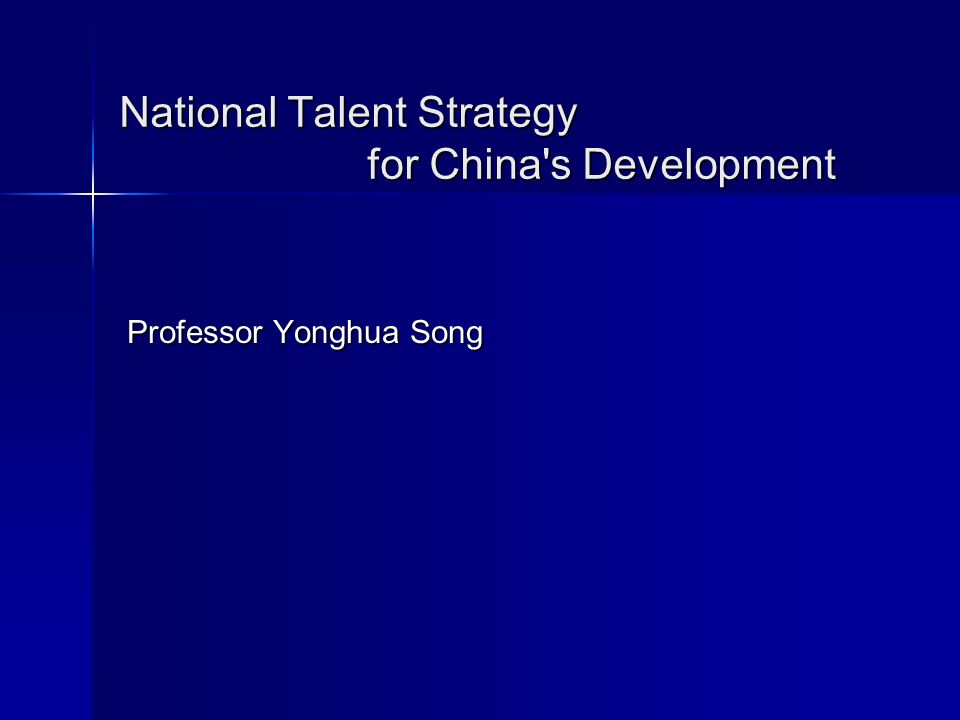 National Talent Strategy
for China's Development

Professor Yonghua Song